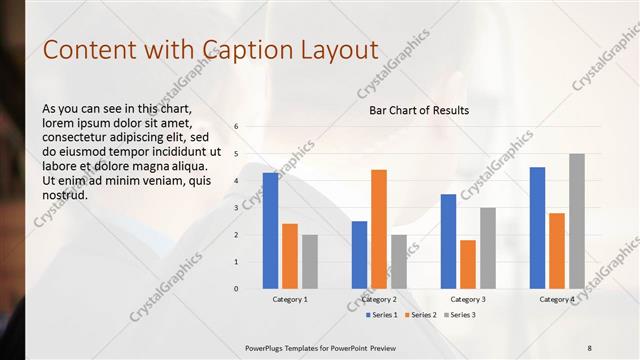 Content with Caption Layout

As you can see in this chart, lorem ipsum dolor sit amet, consectetur adipiscing elit, sed do eiusmod tempor incididunt ut labore et dolore magna aliqua. Ut enim ad minim veniam, quis nostrud.

Bar Chart of Results

6
5
4
3
2
1
0

Category 1
Category 2
Category 3
Category 4

Series 1 Series 2 Series 3

CrystalGraphics

PowerPlugs Templates for PowerPoint Preview

8